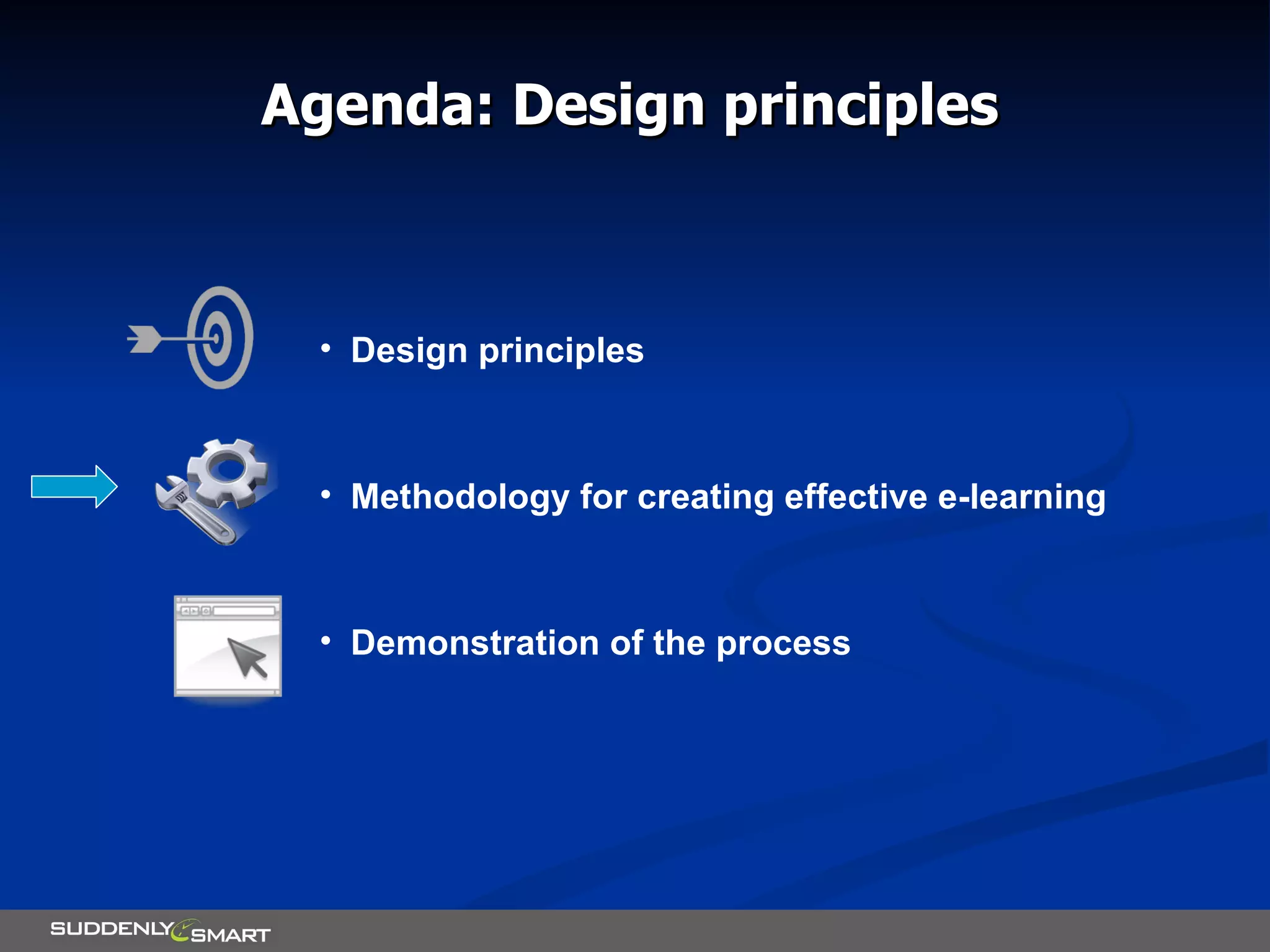 Agenda: Design principles

• Design principles

• Methodology for creating effective e-learning

• Demonstration of the process

SUDDENLY SMART